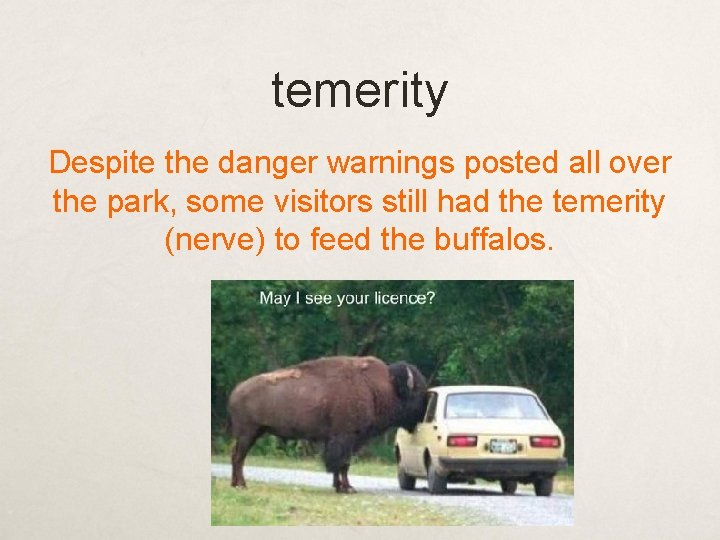 temerity

Despite the danger warnings posted all over the park, some visitors still had the temerity (nerve) to feed the buffalos.

May I see your licence?